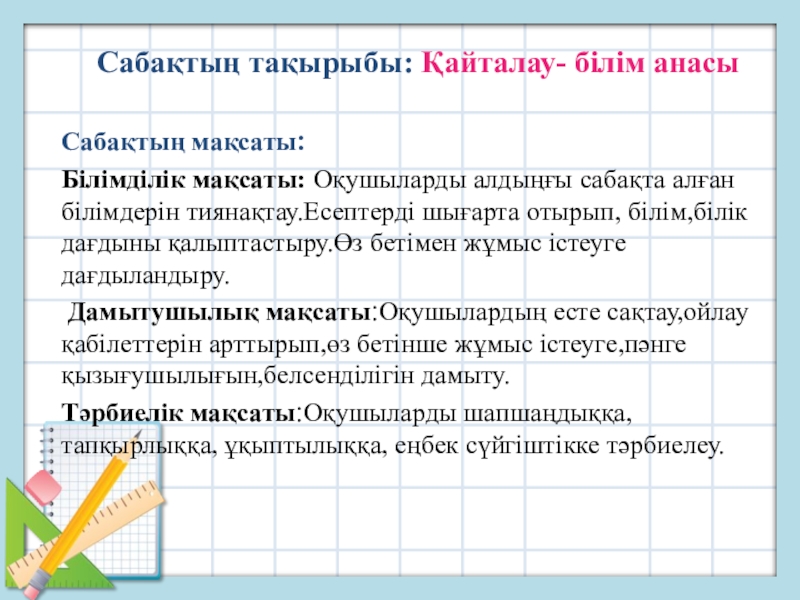 Сабақтың тақырыбы: Қайталау- білім анасы

Сабақтың мақсаты:

Білімділік мақсаты: Оқушыларды алдыңғы сабақта алған білімдерін тиянақтау.Есептерді шығарта отырып, білім,білік дағдыны қалыптастыру.Өз бетімен жұмыс істеуге дағдыландыру.

Дамытушылық мақсаты:Оқушылардың есте сақтау,ойлау қабілеттерін арттырып,өз бетінше жұмыс істеуге,пәнге қызығушылығын,белсенділігін дамыту.

Тәрбиелік мақсаты:Оқушыларды шапшаңдыққа, тапқырлыққа, ұқыптылыққа, еңбек сүйгіштікке тәрбиелеу.